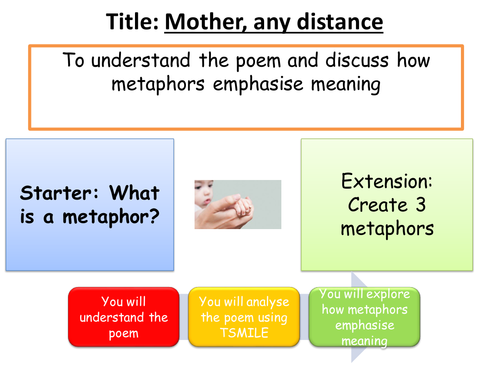 Title: Mother, any distance

To understand the poem and discuss how metaphors emphasise meaning

Starter: What is a metaphor?

Extension: Create 3 metaphors

You will understand the poem

You will analyse the poem using TSMILE

You will explore how metaphors emphasise meaning